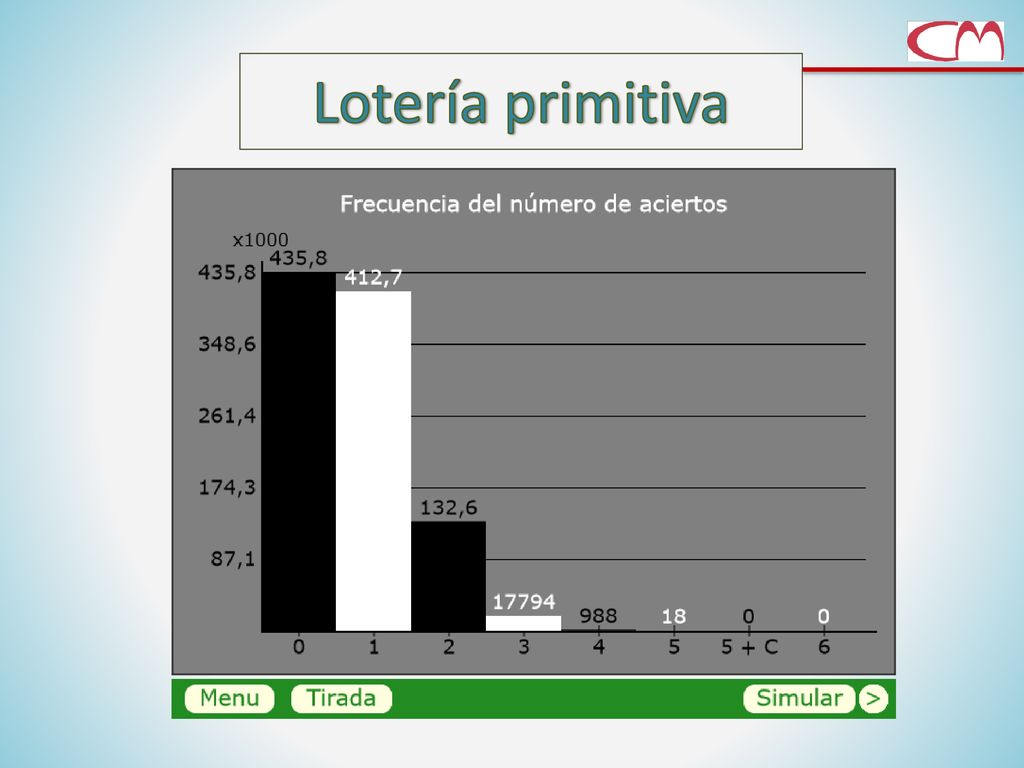 CM

Lotería primitiva

Frecuencia del número de aciertos

x1000

435,8
348,6
261,4
174,3
87,1

435,8
412,7
132,6
17794
988
18
0
0

0
1
2
3
4
5
5 + C
6

Menu
Tirada
Simular
>